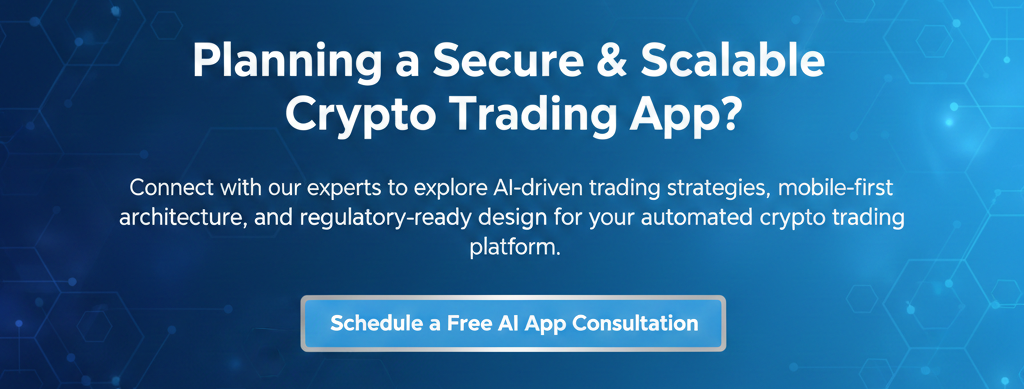 Planning a Secure & Scalable Crypto Trading App?

Connect with our experts to explore AI-driven trading strategies, mobile-first architecture, and regulatory-ready design for your automated crypto trading platform.

Schedule a Free AI App Consultation